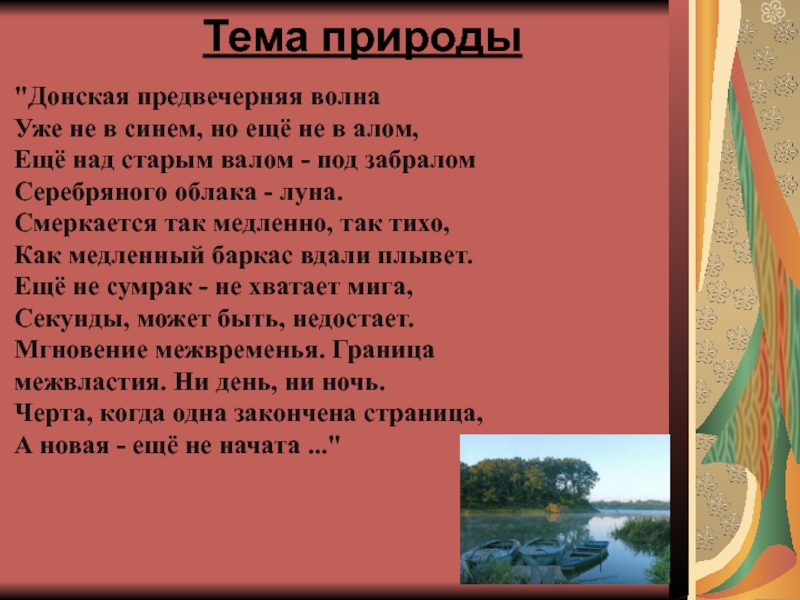 Тема природы

"Донская предвечерняя волна
Уже не в синем, но ещё не в алом,
Ещё над старым валом - под забралом
Серебряного облака - луна.
Смеркается так медленно, так тихо,
Как медленный баркас вдали плывет.
Ещё не сумрак - не хватает мига,
Секунды, может быть, недостает.
Мгновение межвременья. Граница
межвластия. Ни день, ни ночь.
Черта, когда одна закончена страница,
А новая - ещё не начата ..."